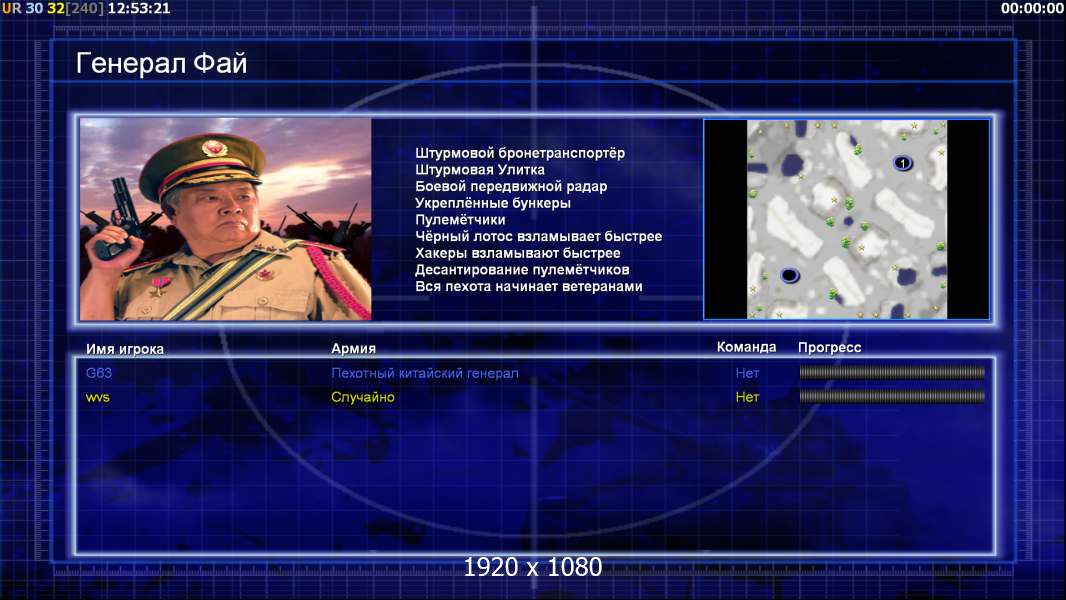 UR 30 32[240] 12:53:21

00:00:00

Генерал Фай

Штурмовой бронетранспортёр
Штурмовая Улитка
Боевой передвижной радар
Укреплённые бункеры
Пулемётчики
Чёрный лотос взламывает быстрее
Хакеры взламывают быстрее
Десантирование пулемётчиков
Вся пехота начинает ветеранами

1

| Имя игрока | Армия | Команда | Прогресс |
|---|---|---|---|
| G63 | Пехотный китайский генерал | Нет | |
| wvs | Случайно | Нет | |

1920 x 1080